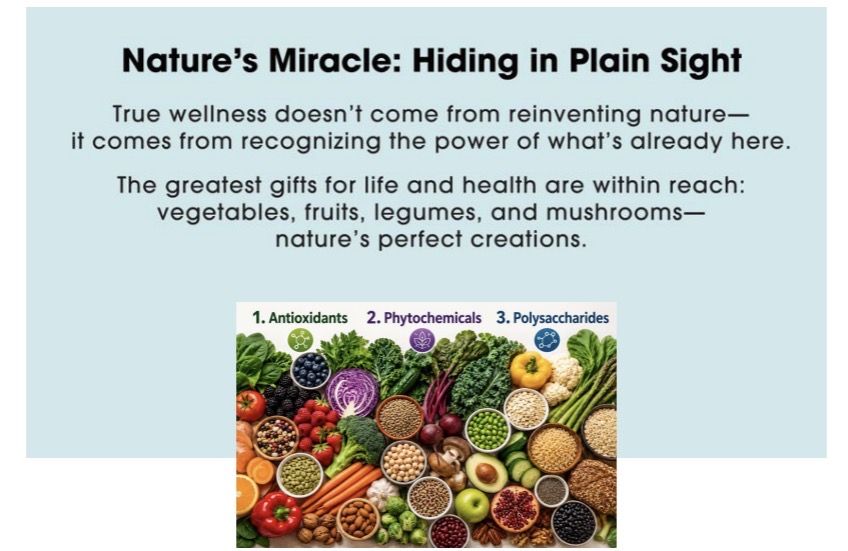 Nature's Miracle: Hiding in Plain Sight

True wellness doesn't come from reinventing nature— it comes from recognizing the power of what's already here.

The greatest gifts for life and health are within reach: vegetables, fruits, legumes, and mushrooms— nature's perfect creations.

1. Antioxidants 2. Phytochemicals 3. Polysaccharides